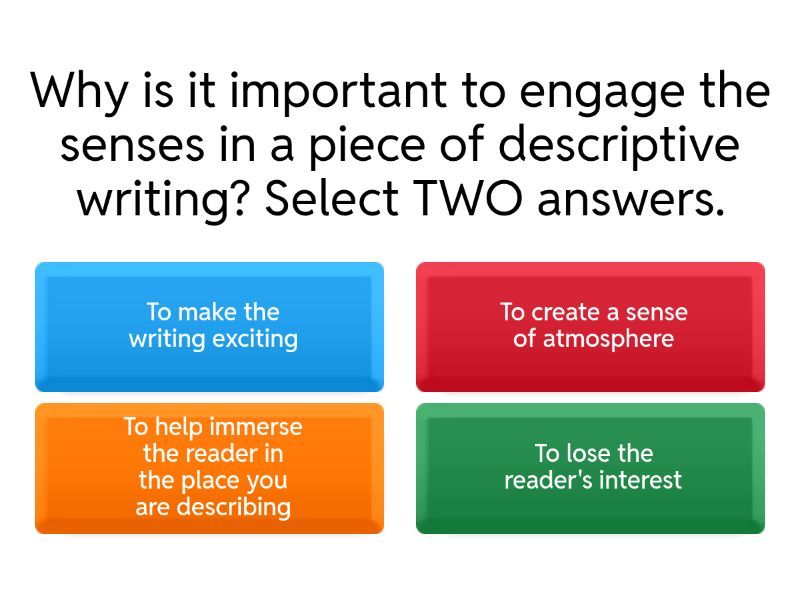 Why is it important to engage the senses in a piece of descriptive writing? Select TWO answers.

To make the writing exciting

To create a sense of atmosphere

To help immerse the reader in the place you are describing

To lose the reader's interest